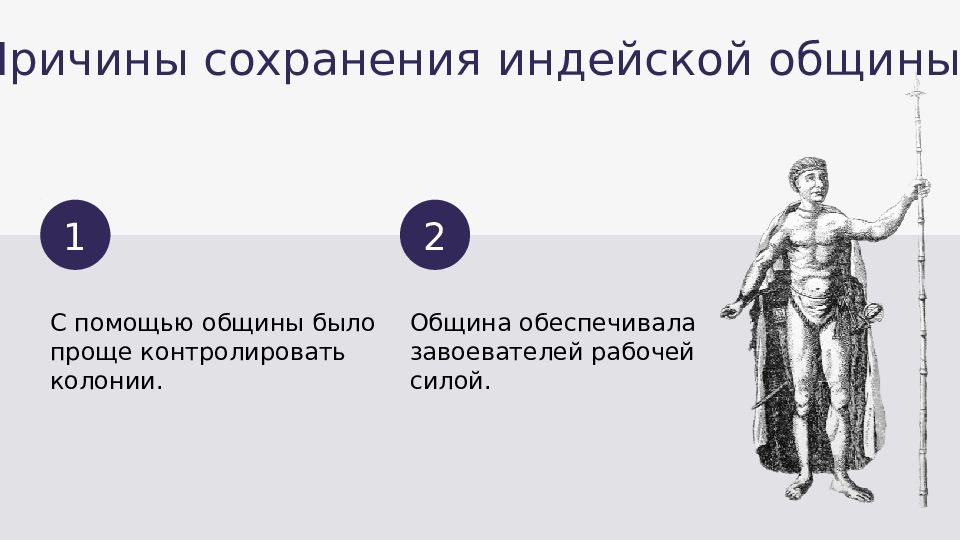 Причины сохранения индейской общины

1

С помощью общины было проще контролировать колонии.

2

Община обеспечивала завоевателей рабочей силой.